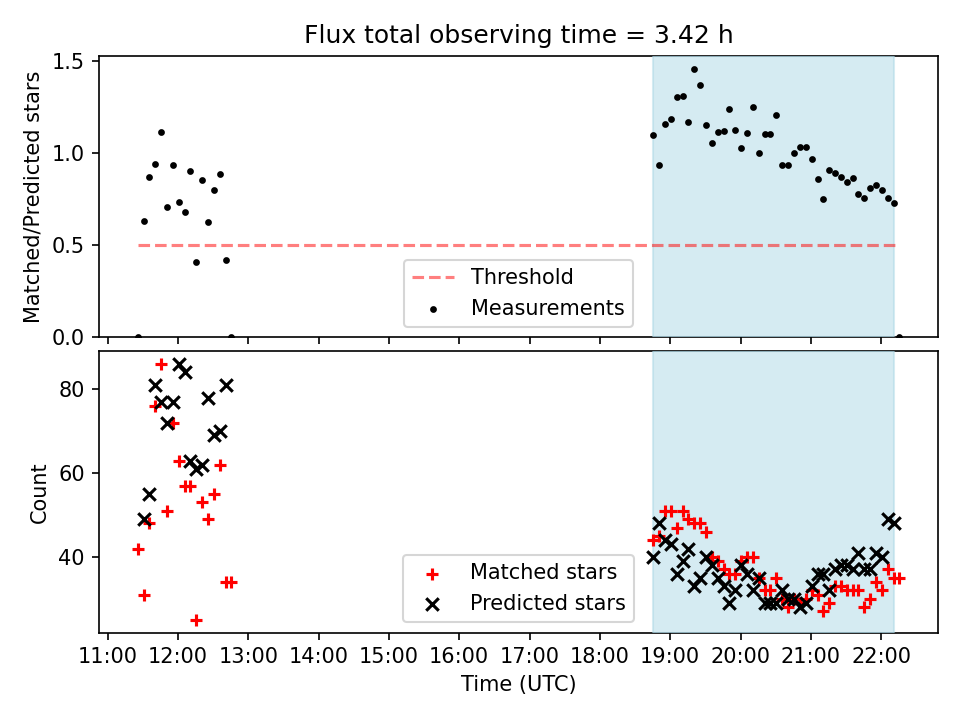 Flux total observing time = 3.42 h

Matched/Predicted stars

1.5
1.0
0.5
0.0

Threshold
Measurements

Count

80
60
40

Matched stars
Predicted stars

11:00 12:00 13:00 14:00 15:00 16:00 17:00 18:00 19:00 20:00 21:00 22:00

Time (UTC)